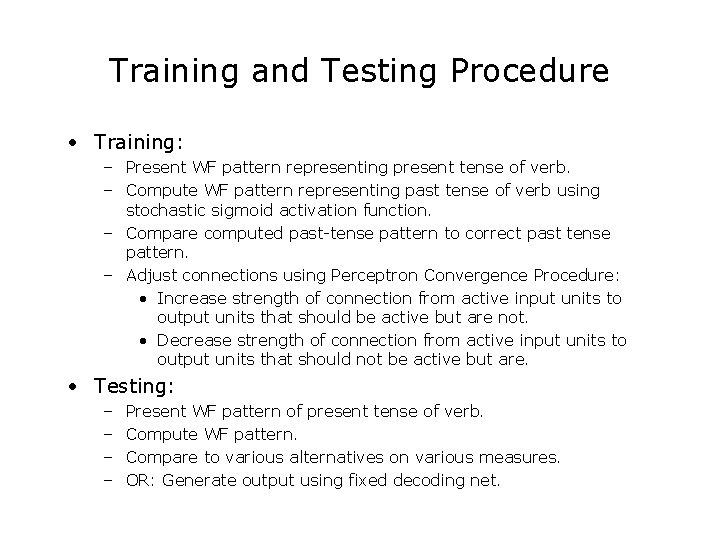 Training and Testing Procedure

• Training:
– Present WF pattern representing present tense of verb.
– Compute WF pattern representing past tense of verb using stochastic sigmoid activation function.
– Compare computed past-tense pattern to correct past tense pattern.
– Adjust connections using Perceptron Convergence Procedure:
• Increase strength of connection from active input units to output units that should be active but are not.
• Decrease strength of connection from active input units to output units that should not be active but are.

• Testing:
– Present WF pattern of present tense of verb.
– Compute WF pattern.
– Compare to various alternatives on various measures.
– OR: Generate output using fixed decoding net.